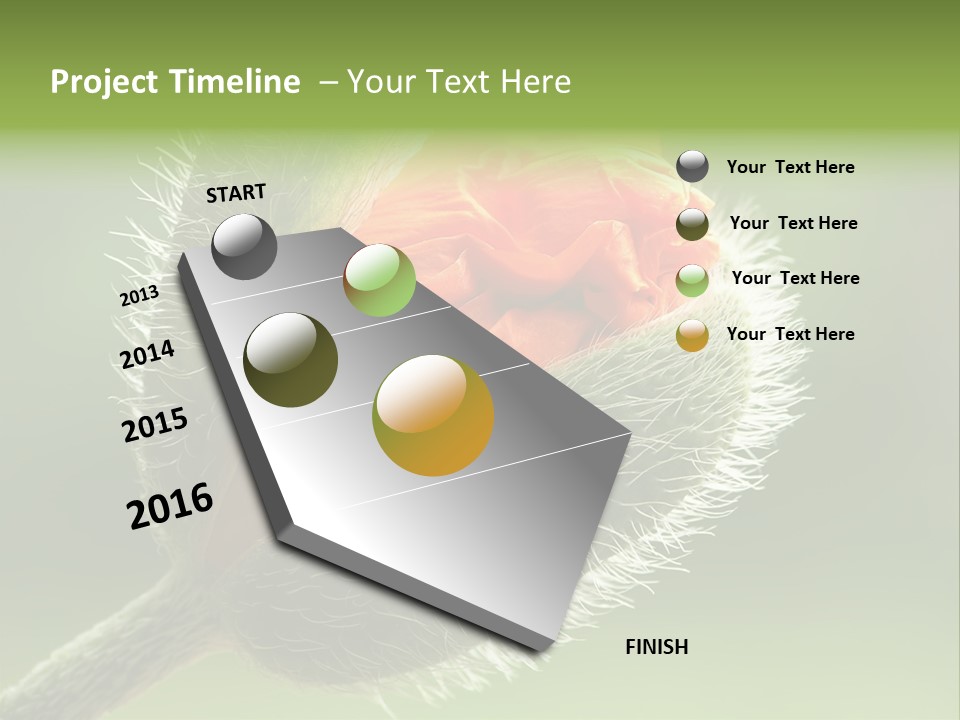 Project Timeline – Your Text Here

START

2013

2014

2015

2016

FINISH

Your Text Here

Your Text Here

Your Text Here

Your Text Here